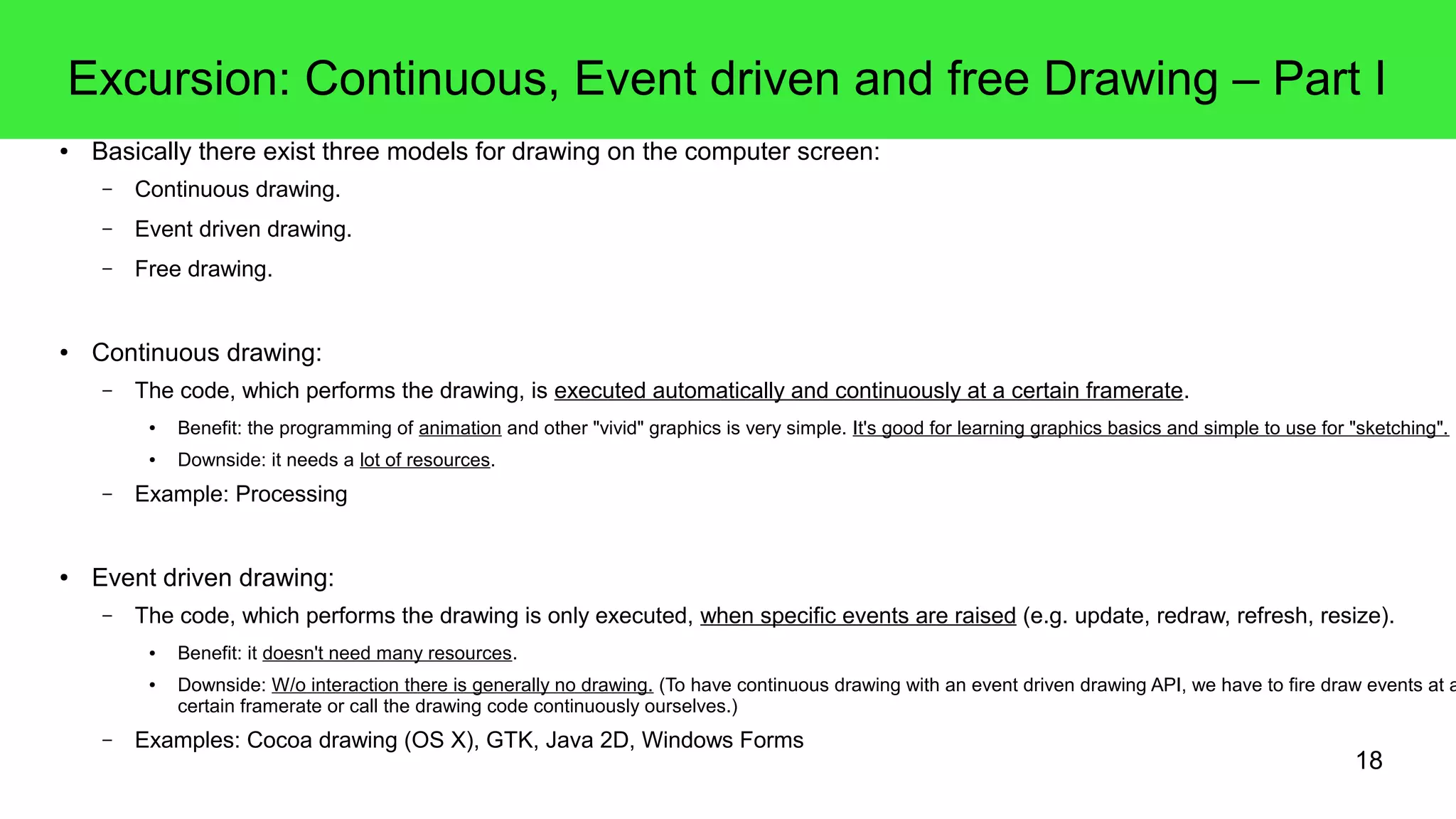 Excursion: Continuous, Event driven and free Drawing – Part I

• Basically there exist three models for drawing on the computer screen:
 – Continuous drawing.
 – Event driven drawing.
 – Free drawing.

• Continuous drawing:
 – The code, which performs the drawing, is executed automatically and continuously at a certain framerate.
  • Benefit: the programming of animation and other "vivid" graphics is very simple. It's good for learning graphics basics and simple to use for "sketching".
  • Downside: it needs a lot of resources.
 – Example: Processing

• Event driven drawing:
 – The code, which performs the drawing is only executed, when specific events are raised (e.g. update, redraw, refresh, resize).
  • Benefit: it doesn't need many resources.
  • Downside: W/o interaction there is generally no drawing. (To have continuous drawing with an event driven drawing API, we have to fire draw events at a certain framerate or call the drawing code continuously ourselves.)
 – Examples: Cocoa drawing (OS X), GTK, Java 2D, Windows Forms

18